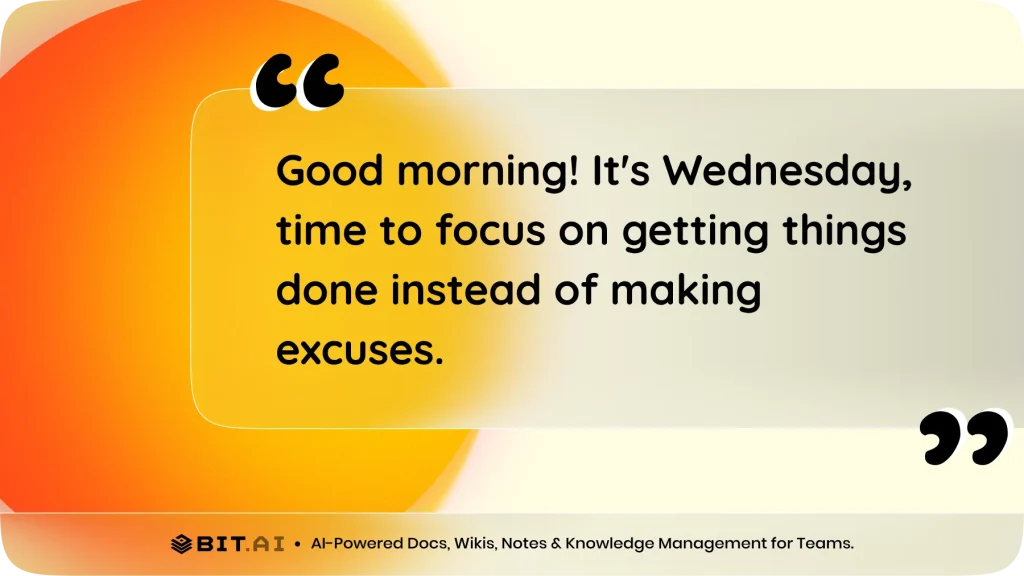 “

Good morning! It's Wednesday, time to focus on getting things done instead of making excuses.

”

BIT.AI • AI-Powered Docs, Wikis, Notes & Knowledge Management for Teams.